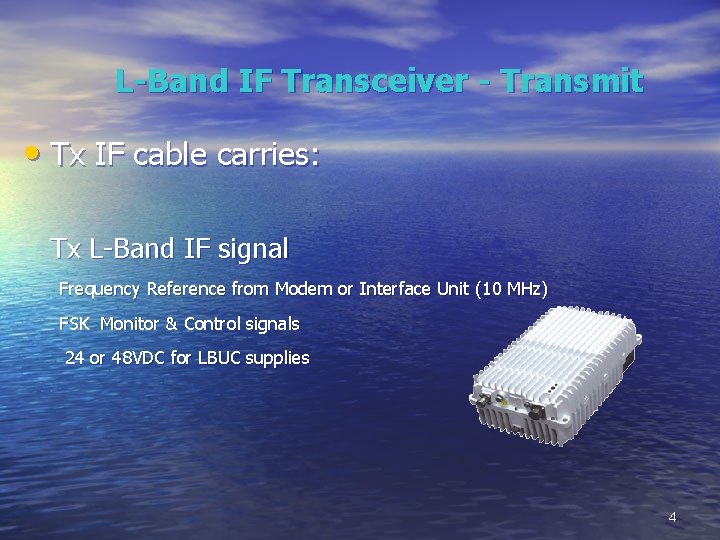 L-Band IF Transceiver - Transmit

• Tx IF cable carries:

Tx L-Band IF signal

Frequency Reference from Modem or Interface Unit (10 MHz)

FSK Monitor & Control signals

24 or 48VDC for LBUC supplies

4